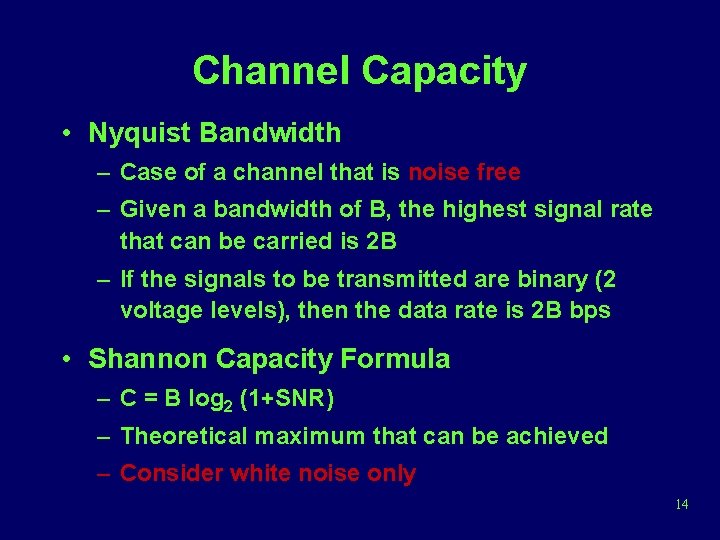 Channel Capacity

• Nyquist Bandwidth

– Case of a channel that is noise free

– Given a bandwidth of B, the highest signal rate that can be carried is 2B

– If the signals to be transmitted are binary (2 voltage levels), then the data rate is 2B bps

• Shannon Capacity Formula

– $C = B \log_2 (1+SNR)$

– Theoretical maximum that can be achieved

– Consider white noise only

14